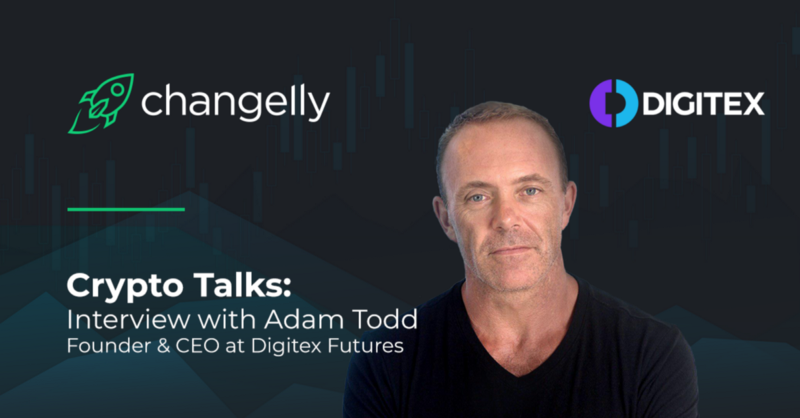 changelly

DIGITEX

Crypto Talks:
Interview with Adam Todd
Founder & CEO at Digitex Futures